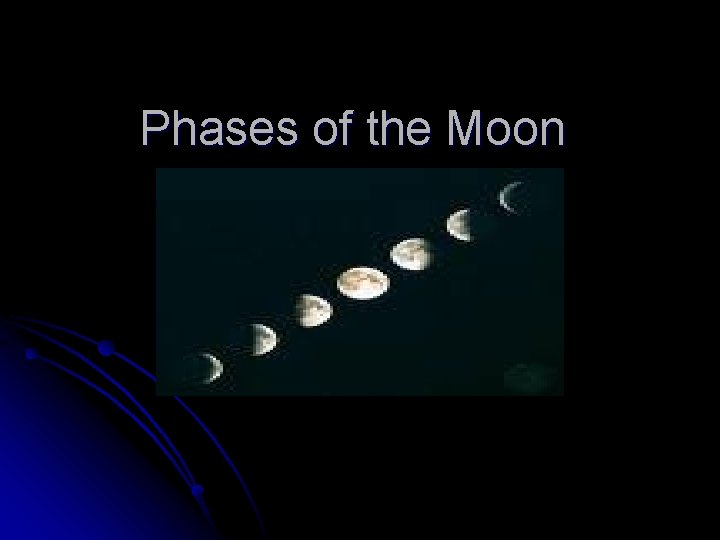 Phases of the Moon